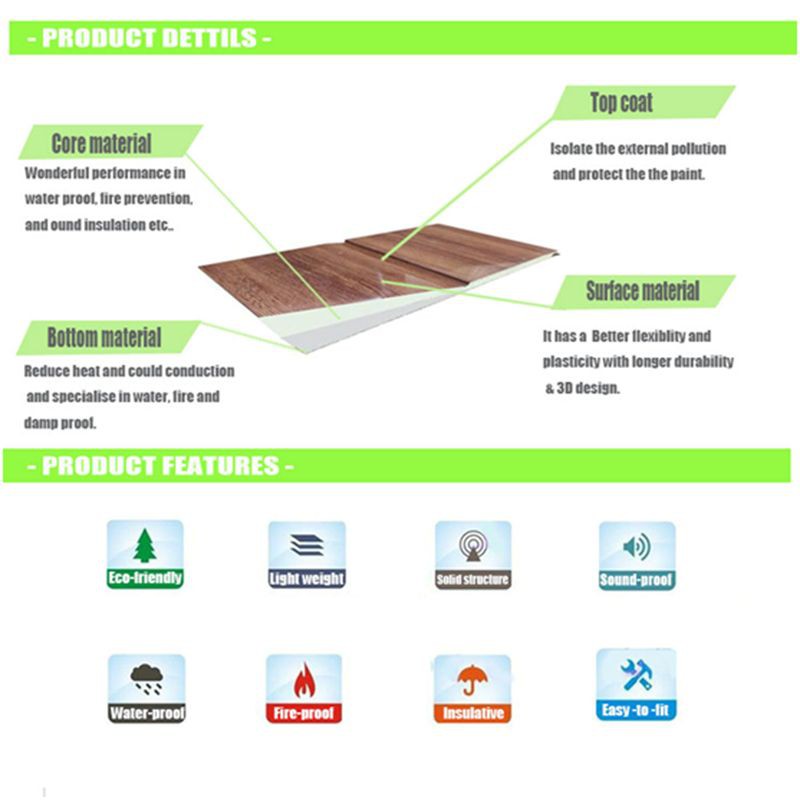 - PRODUCT DETTILS -

Core material
Wonderful performance in water proof, fire prevention, and ound insulation etc..

Top coat
Isolate the external pollution and protect the the paint.

Surface material
It has a Better flexiblity and plasticity with longer durability & 3D design.

Bottom material
Reduce heat and could conduction and specialise in water, fire and damp proof.

- PRODUCT FEATURES -

Eco-friendly
Light weight
Solid structure
Sound-proof
Water-proof
Fire-proof
Insulative
Easy -to -fit